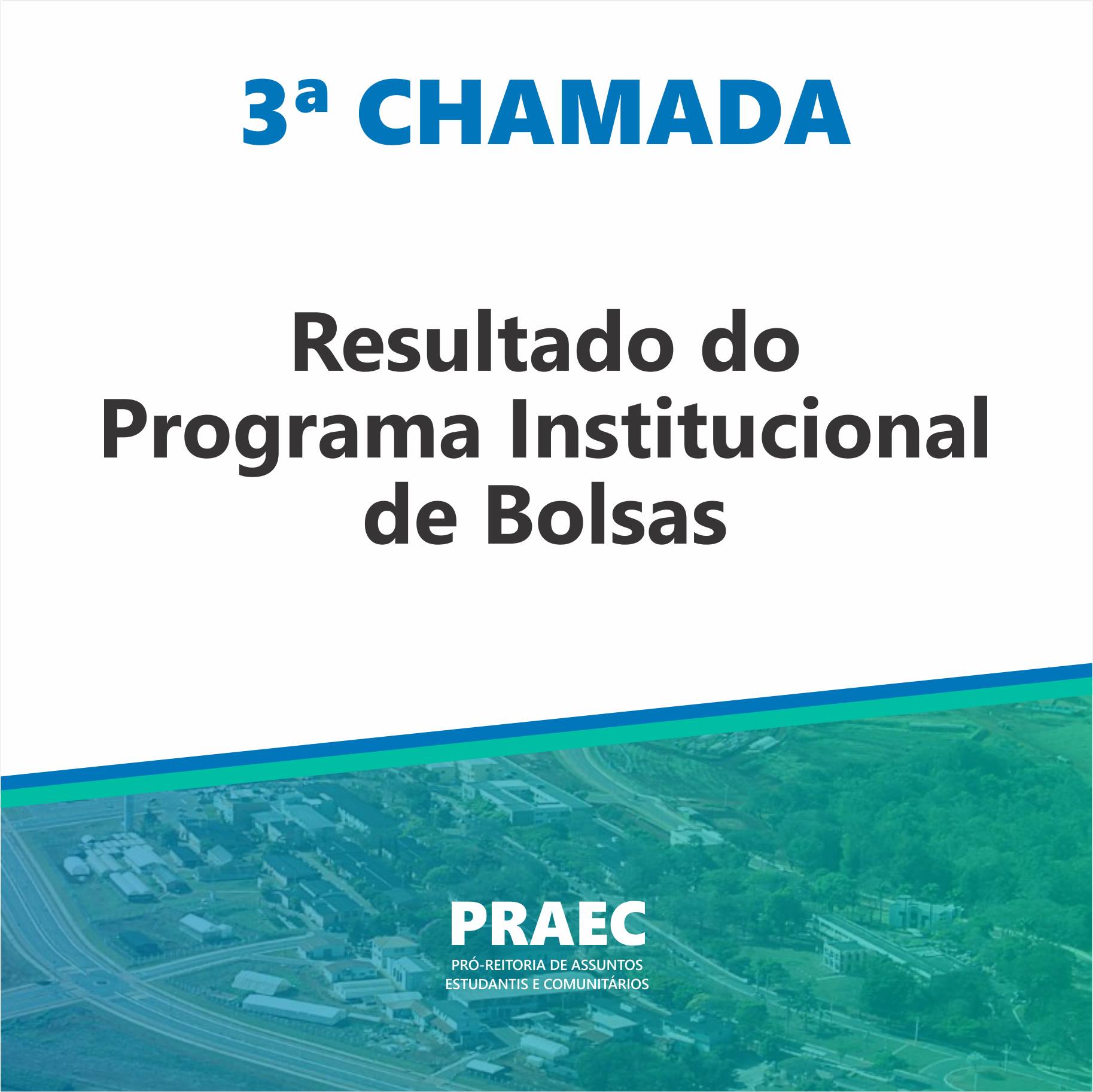 3ª CHAMADA

Resultado do Programa Institucional de Bolsas

PRAEC
PRÓ-REITORIA DE ASSUNTOS ESTUDANTIS E COMUNITÁRIOS